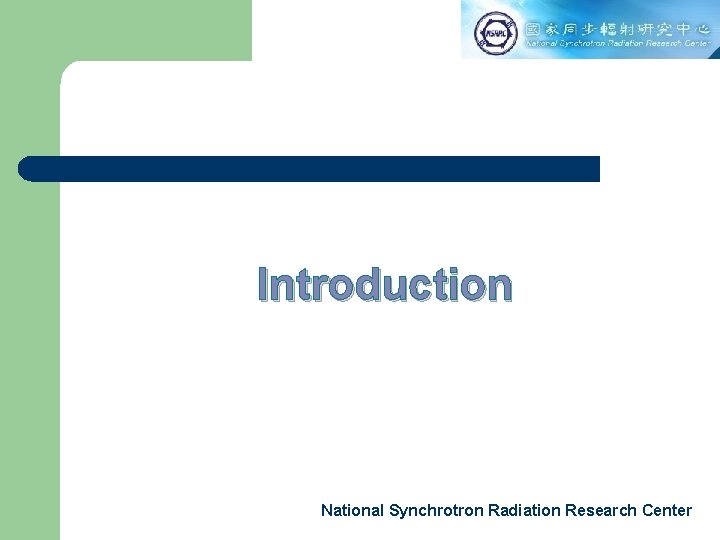 NSRRC 國家同步輻射研究中心 National Synchrotron Radiation Research Center

Introduction

National Synchrotron Radiation Research Center